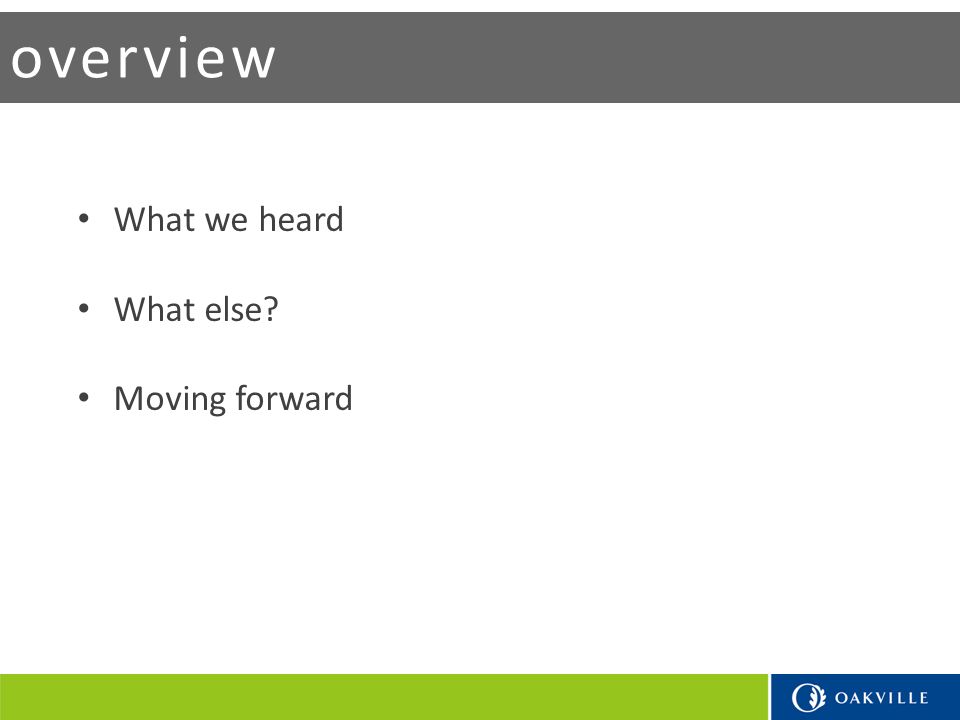 overview

• What we heard

• What else?

• Moving forward

OAKVILLE